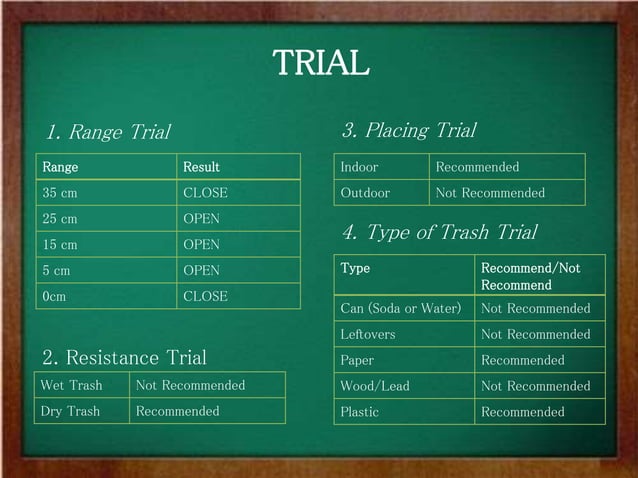 TRIAL

1. Range Trial

| Range | Result |
|---|---|
| 35 cm | CLOSE |
| 25 cm | OPEN |
| 15 cm | OPEN |
| 5 cm | OPEN |
| 0cm | CLOSE |

2. Resistance Trial

| Wet Trash | Not Recommended |
|---|---|
| Dry Trash | Recommended |

3. Placing Trial

| Indoor | Recommended |
|---|---|
| Outdoor | Not Recommended |

4. Type of Trash Trial

| Type | Recommend/Not Recommend |
|---|---|
| Can (Soda or Water) | Not Recommended |
| Leftovers | Not Recommended |
| Paper | Recommended |
| Wood/Lead | Not Recommended |
| Plastic | Recommended |